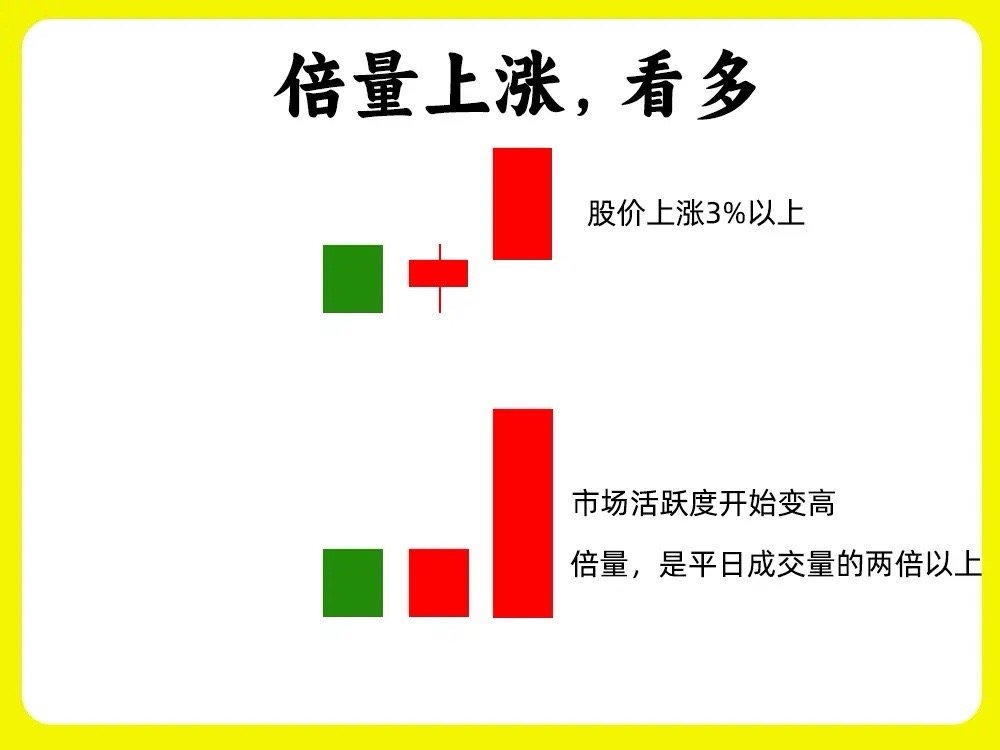 倍量上涨，看多

股价上涨3%以上

市场活跃度开始变高

倍量，是平日成交量的两倍以上